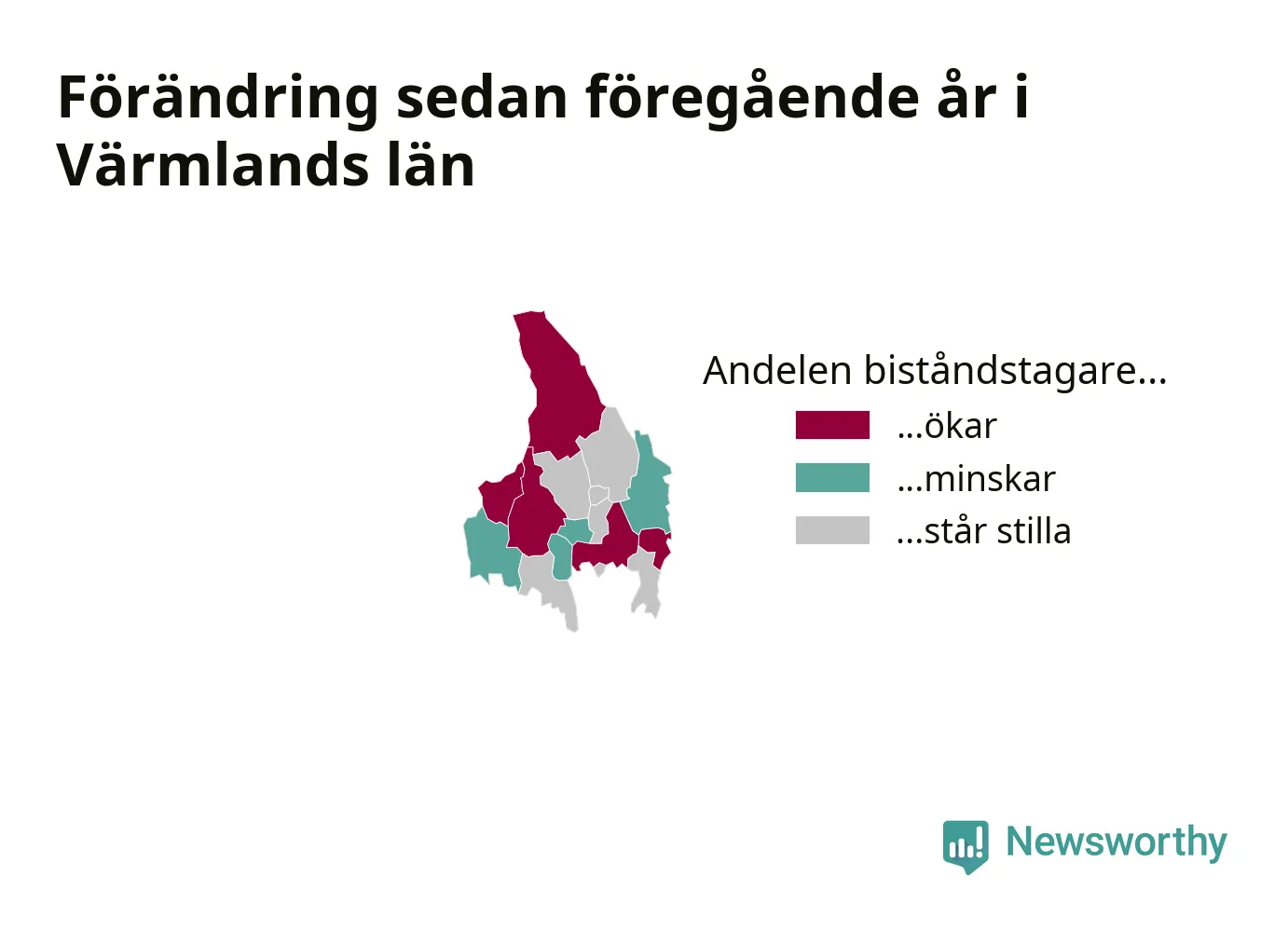 Förändring sedan föregående år i Värmlands län

Andelen biståndstagare...
...ökar
...minskar
...står stilla

Newsworthy